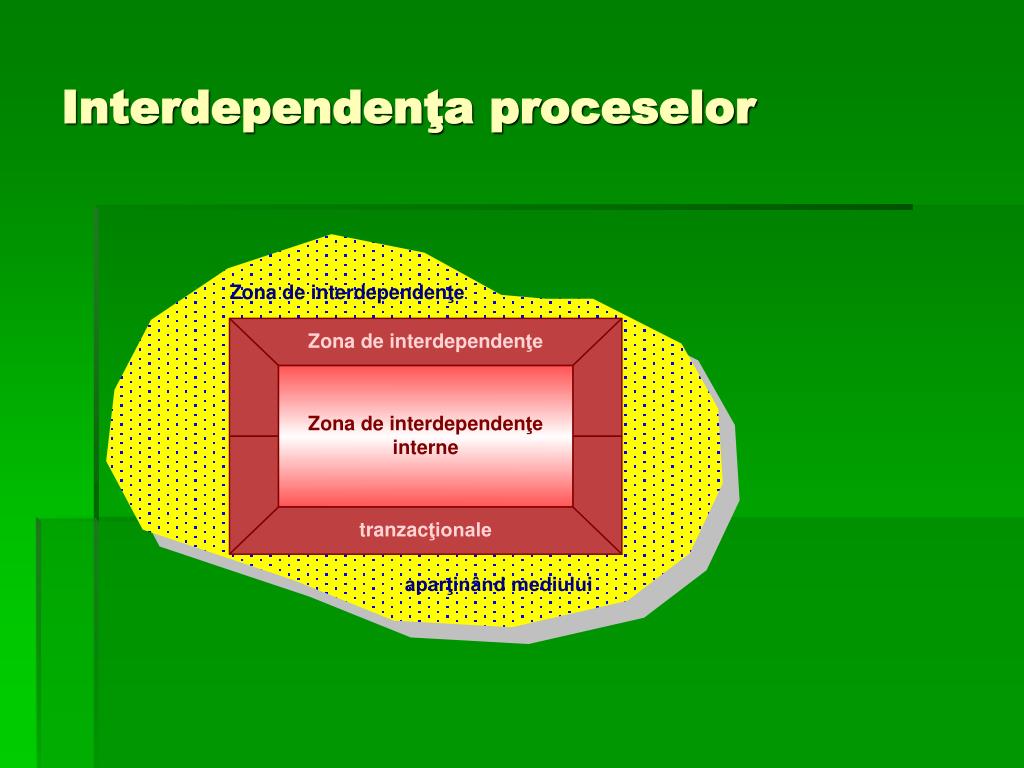 Interdependenţa proceselor

Zona de interdependenţe

Zona de interdependenţe

Zona de interdependenţe interne

tranzacţionale

aparţinând mediului